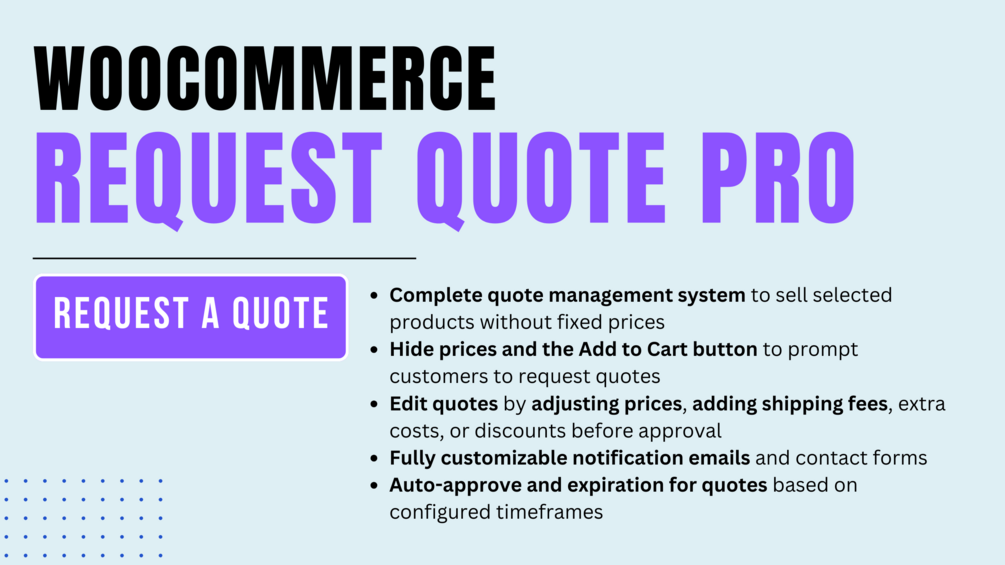 WOOCOMMERCE
REQUEST QUOTE PRO

REQUEST A QUOTE

- Complete quote management system to sell selected products without fixed prices
- Hide prices and the Add to Cart button to prompt customers to request quotes
- Edit quotes by adjusting prices, adding shipping fees, extra costs, or discounts before approval
- Fully customizable notification emails and contact forms
- Auto-approve and expiration for quotes based on configured timeframes